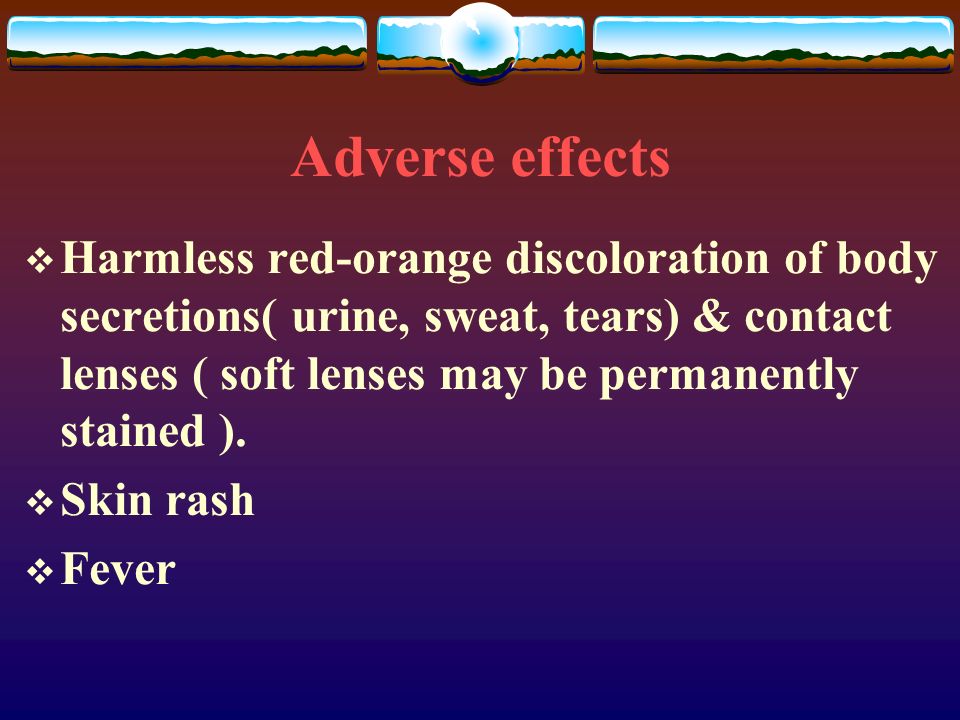 Adverse effects

❖ Harmless red-orange discoloration of body secretions( urine, sweat, tears) & contact lenses ( soft lenses may be permanently stained ).

❖ Skin rash

❖ Fever